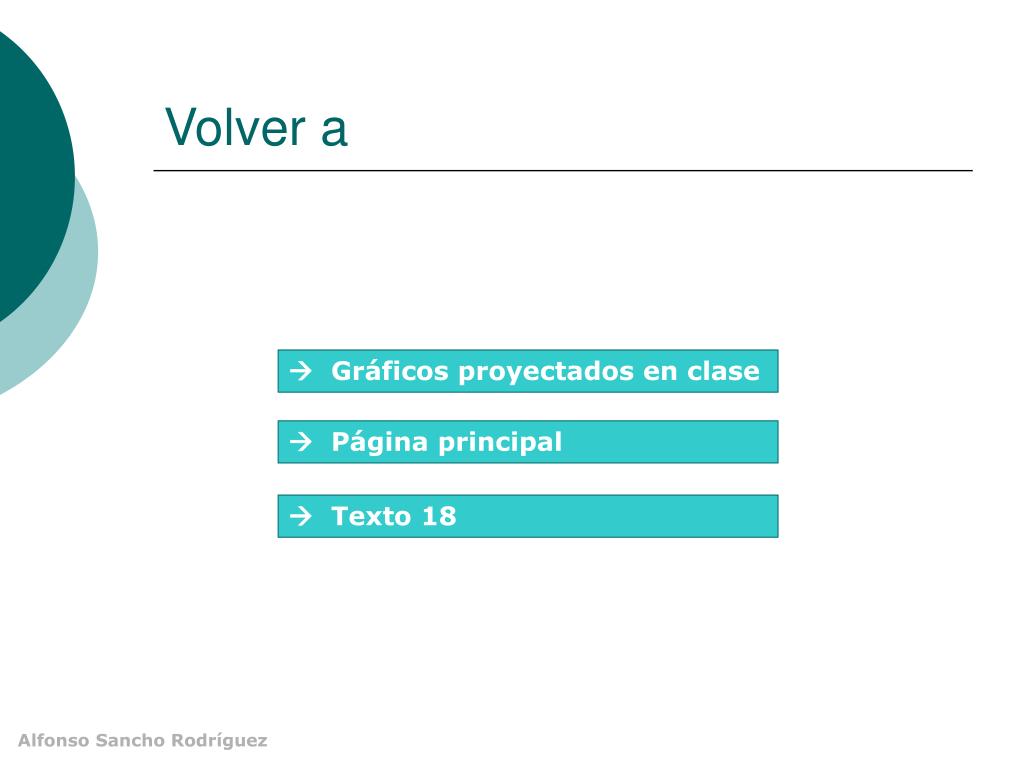 Volver a

→ Gráficos proyectados en clase

→ Página principal

→ Texto 18

Alfonso Sancho Rodríguez